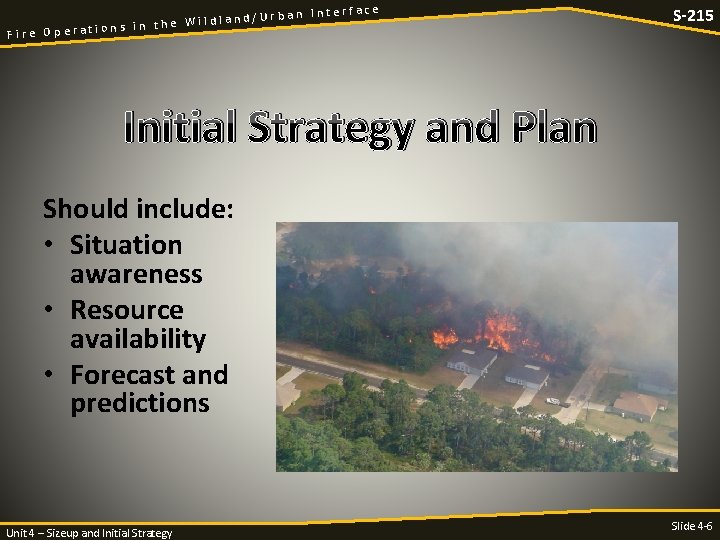 Fire Operations in the Wildland/Urban Interface

S-215

Initial Strategy and Plan

Should include:
• Situation awareness
• Resource availability
• Forecast and predictions

Unit 4 – Sizeup and Initial Strategy

Slide 4-6